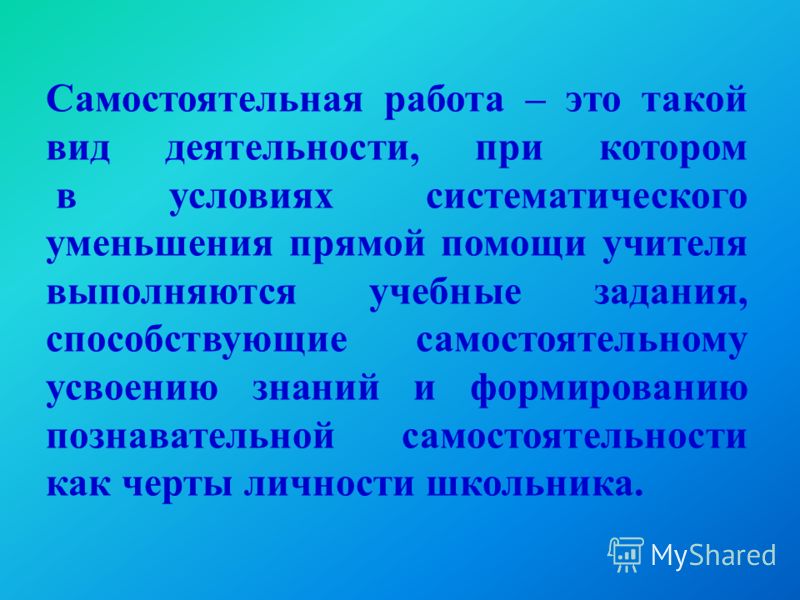 Самостоятельная работа – это такой вид деятельности, при котором в условиях систематического уменьшения прямой помощи учителя выполняются учебные задания, способствующие самостоятельному усвоению знаний и формированию познавательной самостоятельности как черты личности школьника.

MyShared